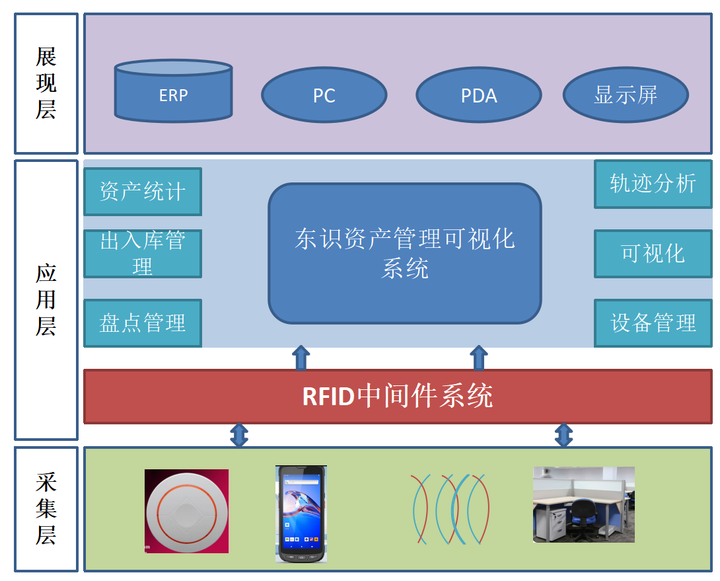 展现层

ERP

PC

PDA

显示屏

应用层

资产统计

出入库管理

盘点管理

东识资产管理可视化系统

轨迹分析

可视化

设备管理

RFID中间件系统

采集层